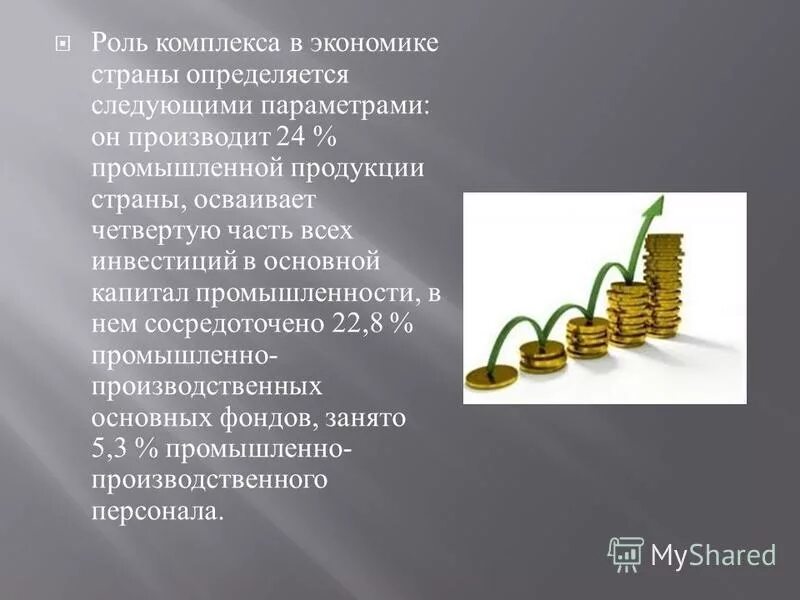 Роль комплекса в экономике страны определяется следующими параметрами: он производит 24 % промышленной продукции страны, осваивает четвертую часть всех инвестиций в основной капитал промышленности, в нем сосредоточено 22,8 % промышленно-производственных основных фондов, занято 5,3 % промышленно-производственного персонала.

MyShared